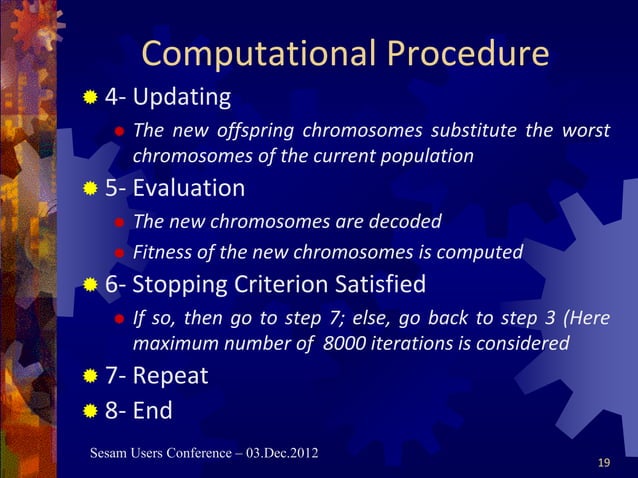 Computational Procedure

4- Updating

The new offspring chromosomes substitute the worst chromosomes of the current population

5- Evaluation

The new chromosomes are decoded

Fitness of the new chromosomes is computed

6- Stopping Criterion Satisfied

If so, then go to step 7; else, go back to step 3 (Here maximum number of 8000 iterations is considered

7- Repeat

8- End

Sesam Users Conference – 03.Dec.2012

19